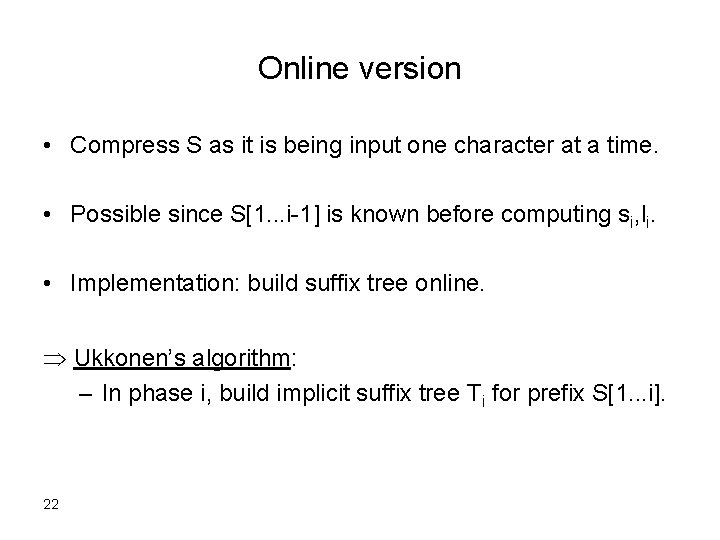 Online version

• Compress S as it is being input one character at a time.

• Possible since S[1...i-1] is known before computing $s_i$,$l_i$.

• Implementation: build suffix tree online.

$\Rightarrow$ Ukkonen's algorithm:
– In phase i, build implicit suffix tree $T_i$ for prefix S[1...i].

22